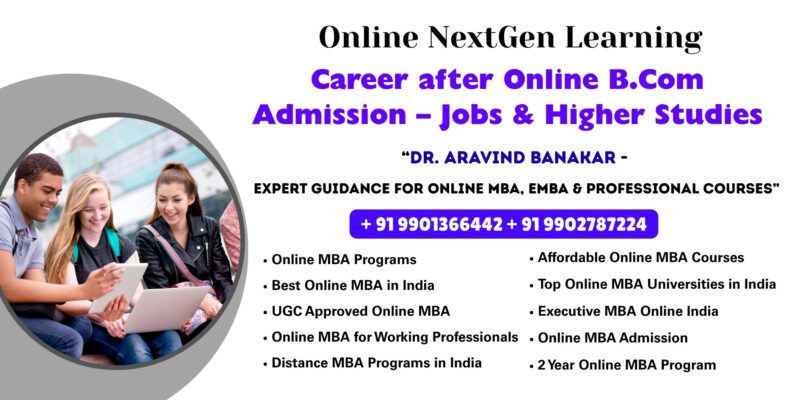 Online NextGen Learning

Career after Online B.Com Admission – Jobs & Higher Studies

"DR. ARAVIND BANAKAR -

EXPERT GUIDANCE FOR ONLINE MBA, EMBA & PROFESSIONAL COURSES"

+ 91 9901366442 + 91 9902787224

• Online MBA Programs
• Best Online MBA in India
• UGC Approved Online MBA
• Online MBA for Working Professionals
• Distance MBA Programs in India

• Affordable Online MBA Courses
• Top Online MBA Universities in India
• Executive MBA Online India
• Online MBA Admission
• 2 Year Online MBA Program